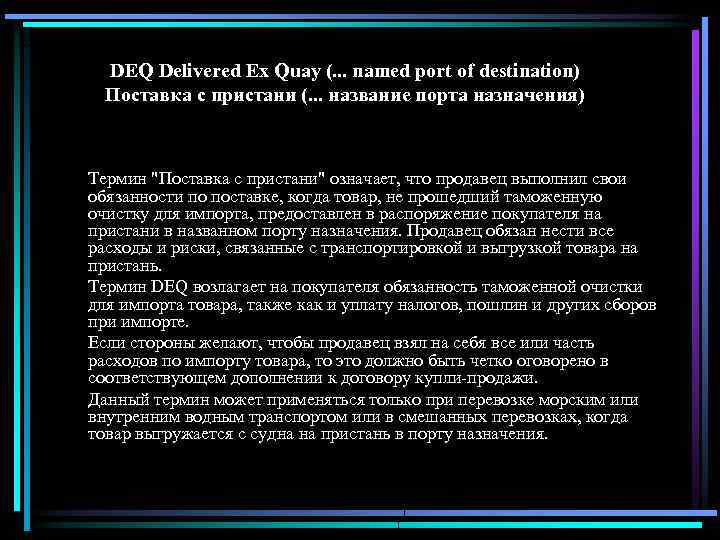 DEQ Delivered Ex Quay (... named port of destination)
Поставка с пристани (... название порта назначения)

Термин "Поставка с пристани" означает, что продавец выполнил свои обязанности по поставке, когда товар, не прошедший таможенную очистку для импорта, предоставлен в распоряжение покупателя на пристани в названном порту назначения. Продавец обязан нести все расходы и риски, связанные с транспортировкой и выгрузкой товара на пристань.

Термин DEQ возлагает на покупателя обязанность таможенной очистки для импорта товара, также как и уплату налогов, пошлин и других сборов при импорте.

Если стороны желают, чтобы продавец взял на себя все или часть расходов по импорту товара, то это должно быть четко оговорено в соответствующем дополнении к договору купли-продажи.

Данный термин может применяться только при перевозке морским или внутренним водным транспортом или в смешанных перевозках, когда товар выгружается с судна на пристань в порту назначения.